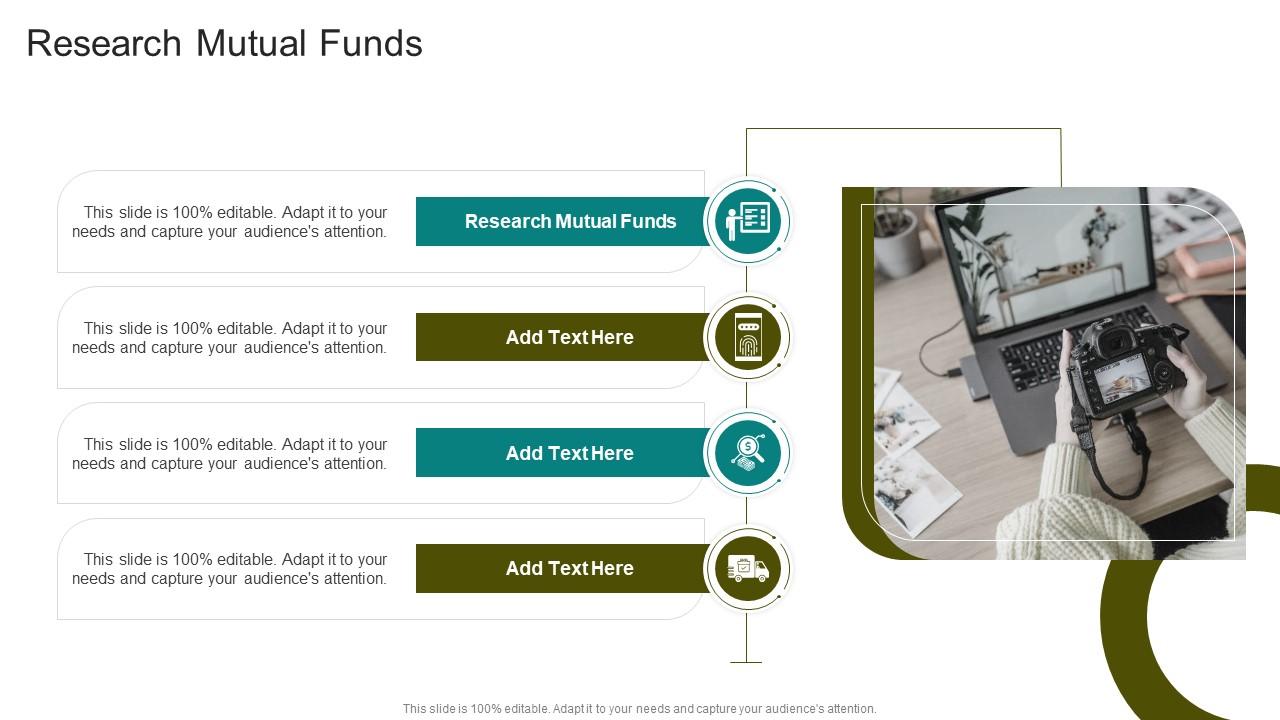 Research Mutual Funds

This slide is 100% editable. Adapt it to your needs and capture your audience's attention.

Research Mutual Funds

This slide is 100% editable. Adapt it to your needs and capture your audience's attention.

Add Text Here

This slide is 100% editable. Adapt it to your needs and capture your audience's attention.

Add Text Here

This slide is 100% editable. Adapt it to your needs and capture your audience's attention.

Add Text Here

This slide is 100% editable. Adapt it to your needs and capture your audience's attention.